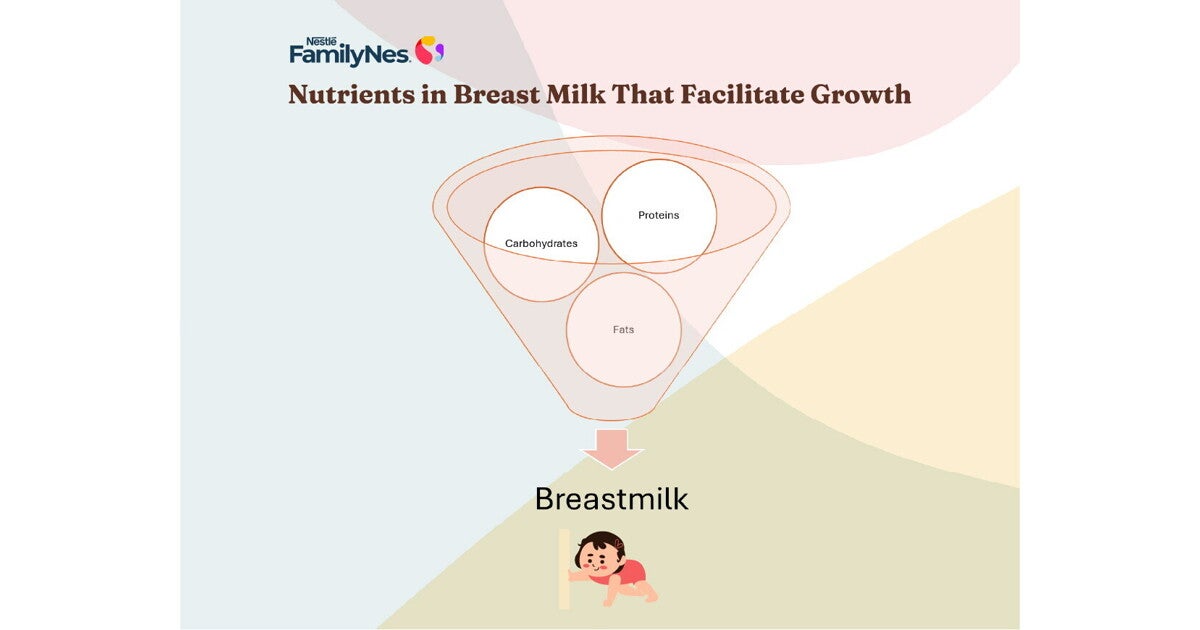 Nestlé FamilyNes

Nutrients in Breast Milk That Facilitate Growth

Carbohydrates

Proteins

Fats

Breastmilk